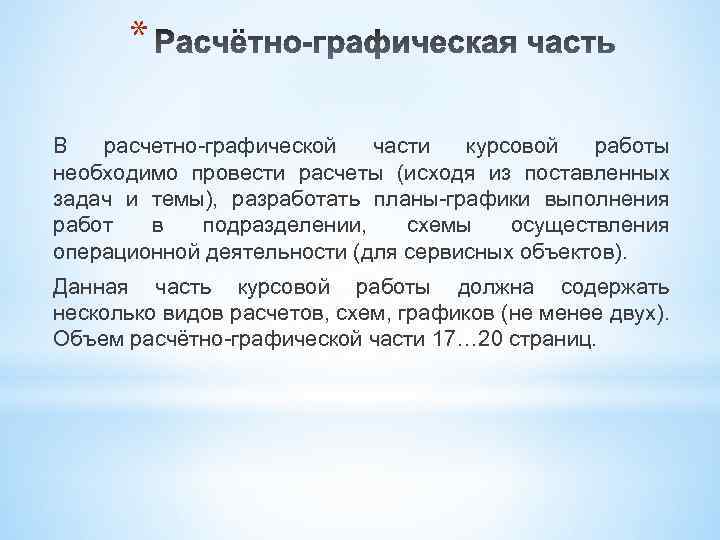 * Расчётно-графическая часть

В расчетно-графической части курсовой работы необходимо провести расчеты (исходя из поставленных задач и темы), разработать планы-графики выполнения работ в подразделении, схемы осуществления операционной деятельности (для сервисных объектов).

Данная часть курсовой работы должна содержать несколько видов расчетов, схем, графиков (не менее двух). Объем расчётно-графической части 17…20 страниц.